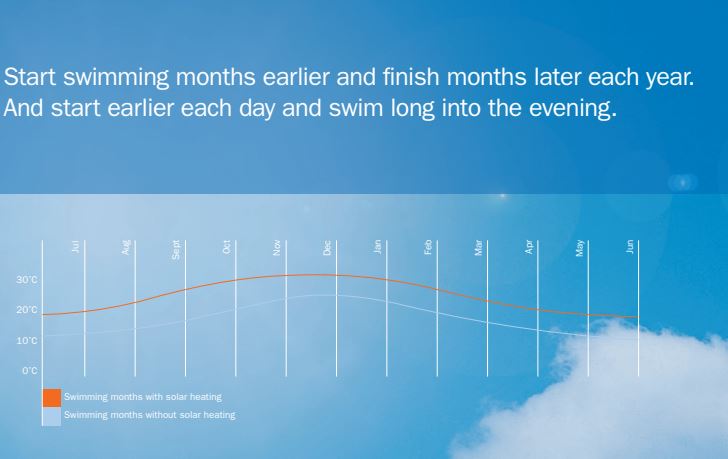 Start swimming months earlier and finish months later each year.
And start earlier each day and swim long into the evening.

Jul
Aug
Sept
Oct
Nov
Dec
Jan
Feb
Mar
Apr
May
Jun

30°C
20°C
10°C
0°C

Swimming months with solar heating
Swimming months without solar heating